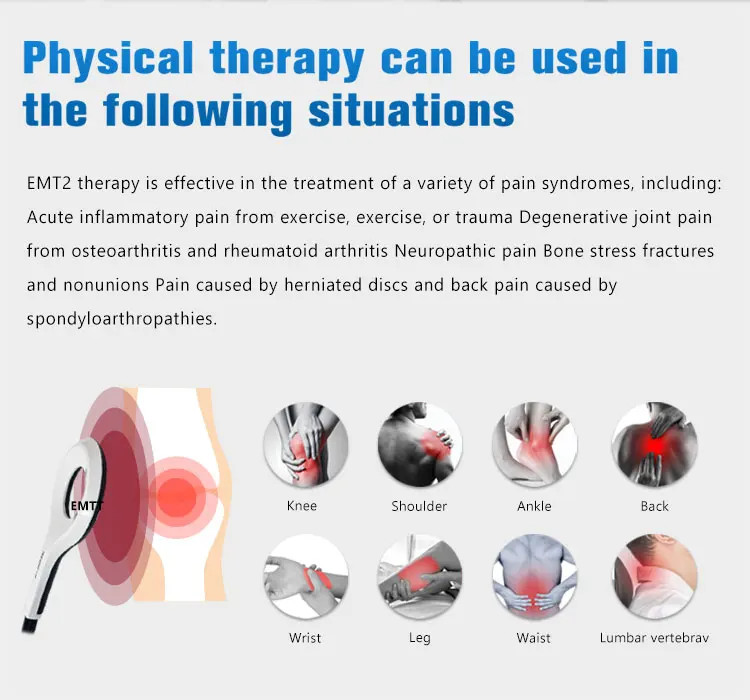 Physical therapy can be used in the following situations

EMT2 therapy is effective in the treatment of a variety of pain syndromes, including: Acute inflammatory pain from exercise, exercise, or trauma Degenerative joint pain from osteoarthritis and rheumatoid arthritis Neuropathic pain Bone stress fractures and nonunions Pain caused by herniated discs and back pain caused by spondyloarthropathies.

EMTT

Knee

Shoulder

Ankle

Back

Wrist

Leg

Waist

Lumbar vertebrav